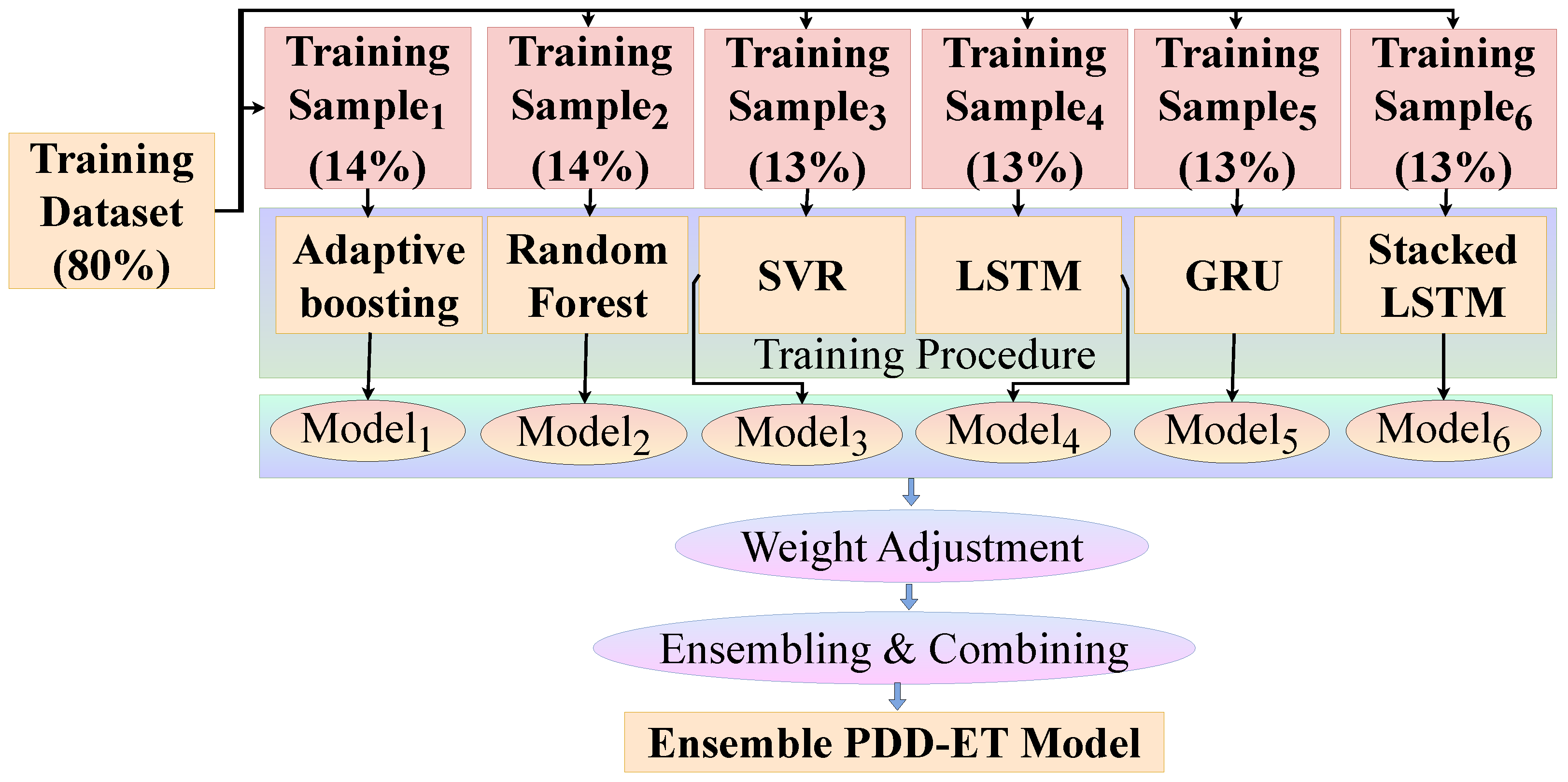 Training Dataset (80%)

Training Sample$_1$ (14%)

Training Sample$_2$ (14%)

Training Sample$_3$ (13%)

Training Sample$_4$ (13%)

Training Sample$_5$ (13%)

Training Sample$_6$ (13%)

Adaptive boosting

Random Forest

SVR

LSTM

GRU

Stacked LSTM

Training Procedure

Model$_1$

Model$_2$

Model$_3$

Model$_4$

Model$_5$

Model$_6$

Weight Adjustment

Ensembling & Combining

Ensemble PDD-ET Model